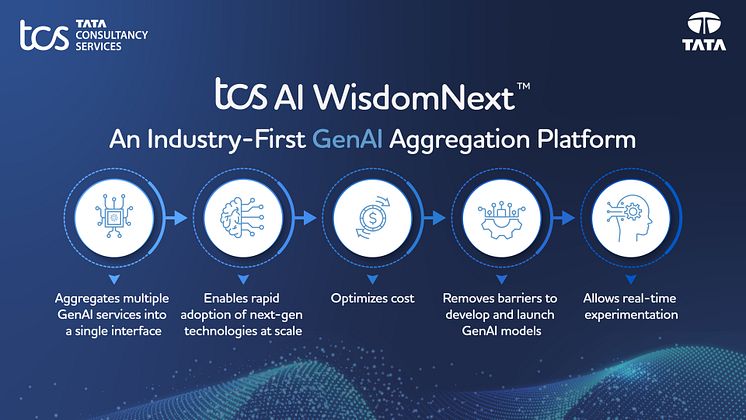 tcs TATA CONSULTANCY SERVICES

TATA

tcs AI WisdomNext™

An Industry-First GenAI Aggregation Platform

Aggregates multiple GenAI services into a single interface

Enables rapid adoption of next-gen technologies at scale

Optimizes cost

Removes barriers to develop and launch GenAI models

Allows real-time experimentation